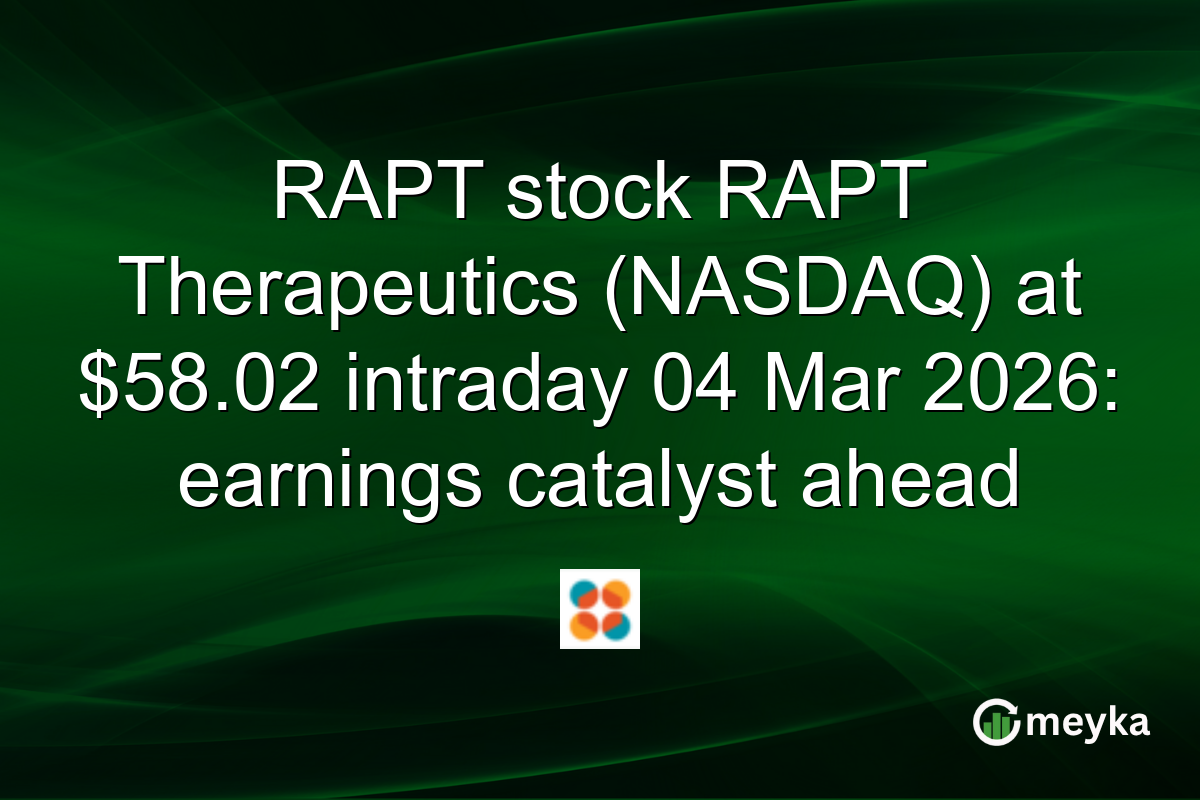 RAPT stock RAPT Therapeutics (NASDAQ) at $58.02 intraday 04 Mar 2026: earnings catalyst ahead

meyka